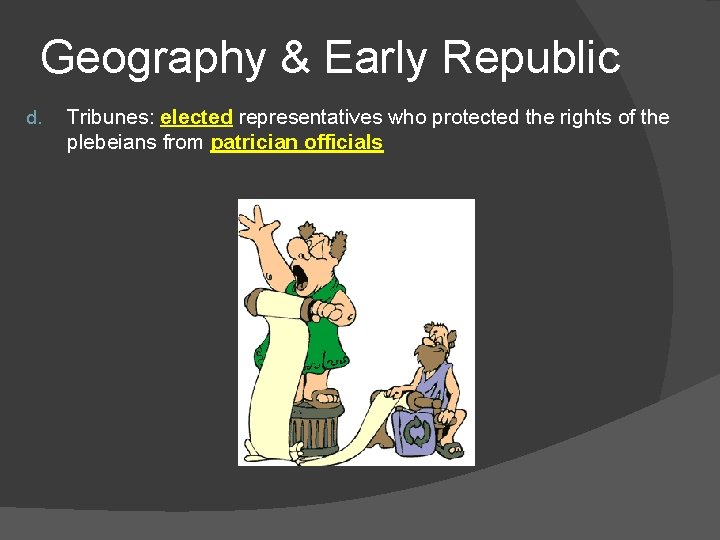 Geography & Early Republic

d. Tribunes: elected representatives who protected the rights of the plebeians from patrician officials